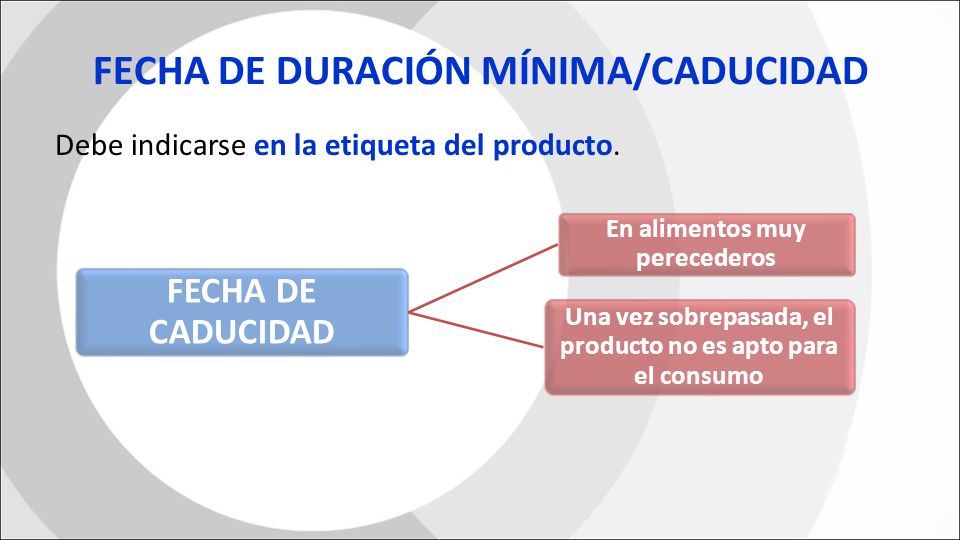 FECHA DE DURACIÓN MÍNIMA/CADUCIDAD

Debe indicarse en la etiqueta del producto.

FECHA DE CADUCIDAD

En alimentos muy perecederos

Una vez sobrepasada, el producto no es apto para el consumo